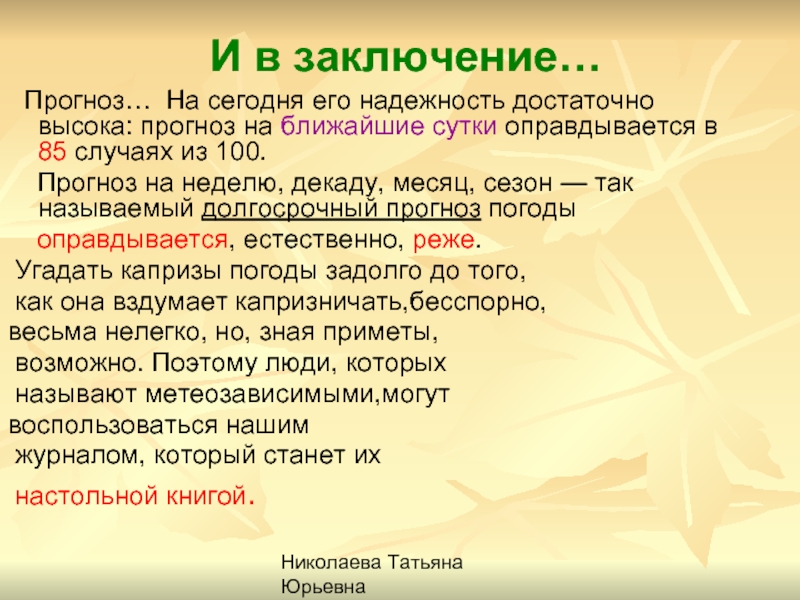 И в заключение…

Прогноз… На сегодня его надежность достаточно высока: прогноз на ближайшие сутки оправдывается в 85 случаях из 100.

Прогноз на неделю, декаду, месяц, сезон — так называемый долгосрочный прогноз погоды оправдывается, естественно, реже.

Угадать капризы погоды задолго до того, как она вздумает капризничать,бесспорно, весьма нелегко, но, зная приметы, возможно. Поэтому люди, которых называют метеозависимыми,могут воспользоваться нашим журналом, который станет их настольной книгой.

Николаева Татьяна Юрьевна